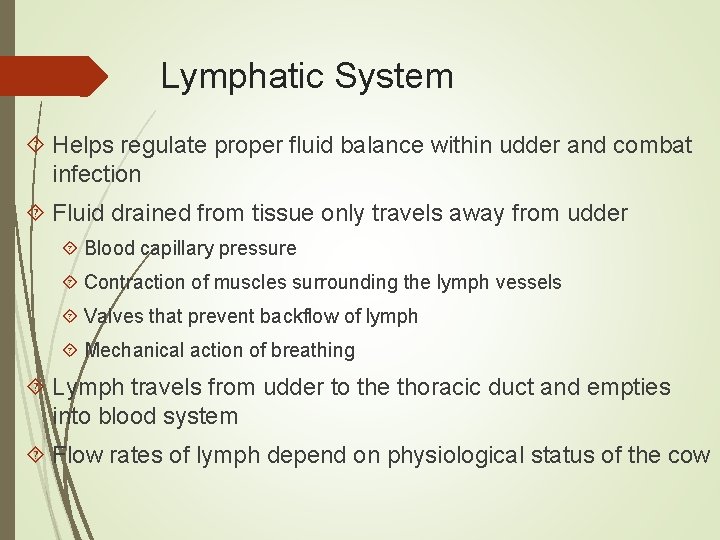 Lymphatic System

Helps regulate proper fluid balance within udder and combat infection

Fluid drained from tissue only travels away from udder

Blood capillary pressure

Contraction of muscles surrounding the lymph vessels

Valves that prevent backflow of lymph

Mechanical action of breathing

Lymph travels from udder to the thoracic duct and empties into blood system

Flow rates of lymph depend on physiological status of the cow